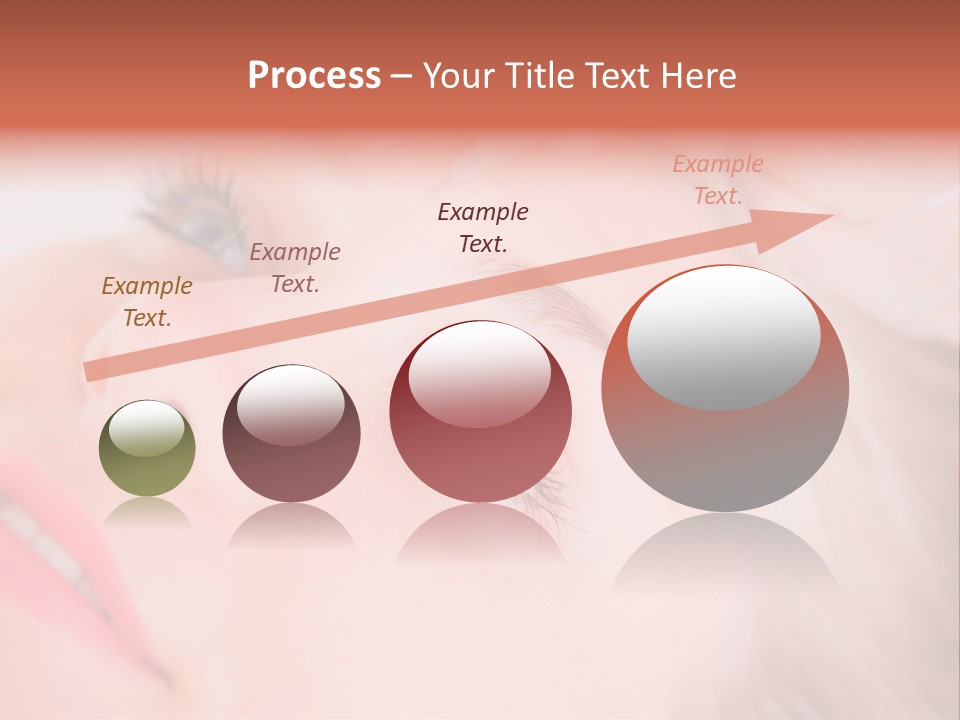 Process – Your Title Text Here

Example Text.

Example Text.

Example Text.

Example Text.